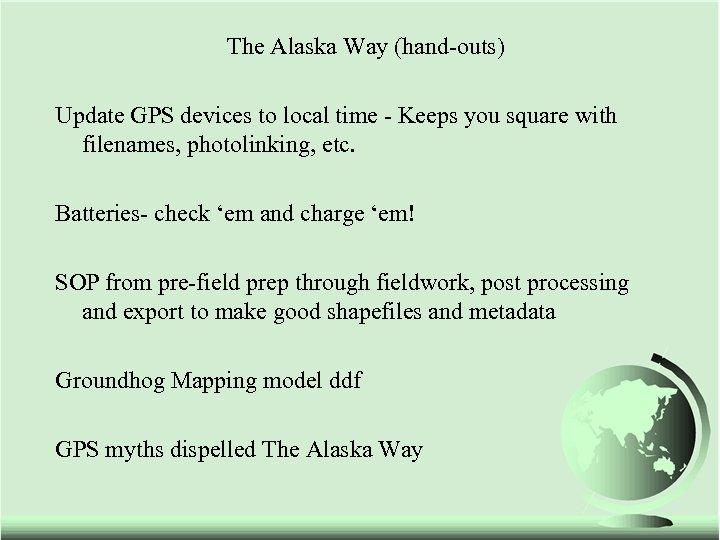 The Alaska Way (hand-outs)

Update GPS devices to local time - Keeps you square with filenames, photolinking, etc.

Batteries- check ‘em and charge ‘em!

SOP from pre-field prep through fieldwork, post processing and export to make good shapefiles and metadata

Groundhog Mapping model ddf

GPS myths dispelled The Alaska Way